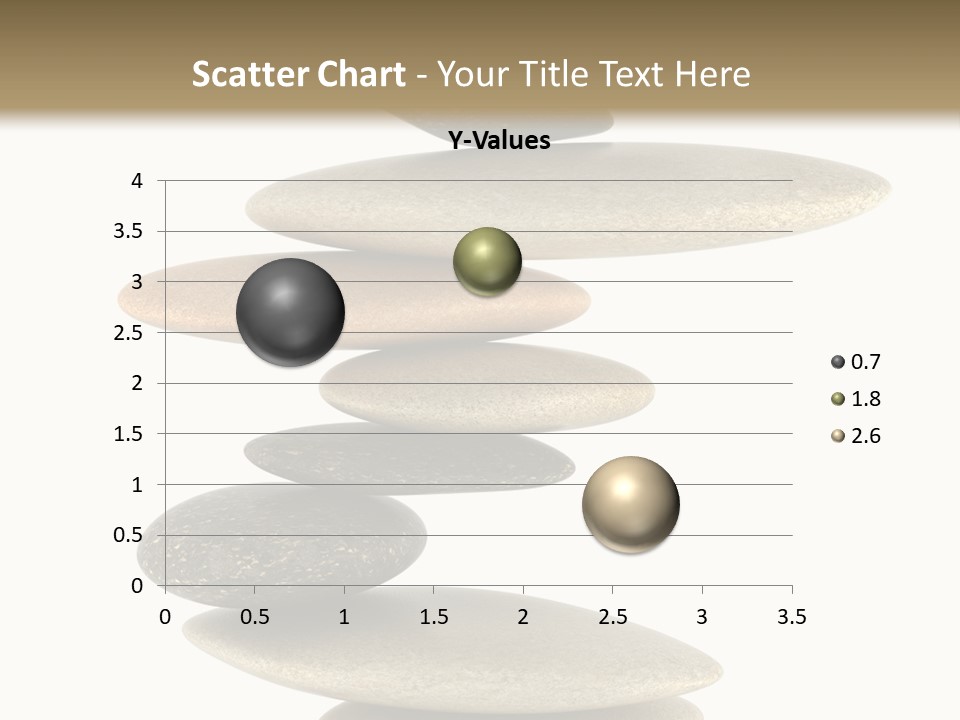 Scatter Chart - Your Title Text Here

Y-Values

4
3.5
3
2.5
2
1.5
1
0.5
0

0 0.5 1 1.5 2 2.5 3 3.5

0.7
1.8
2.6